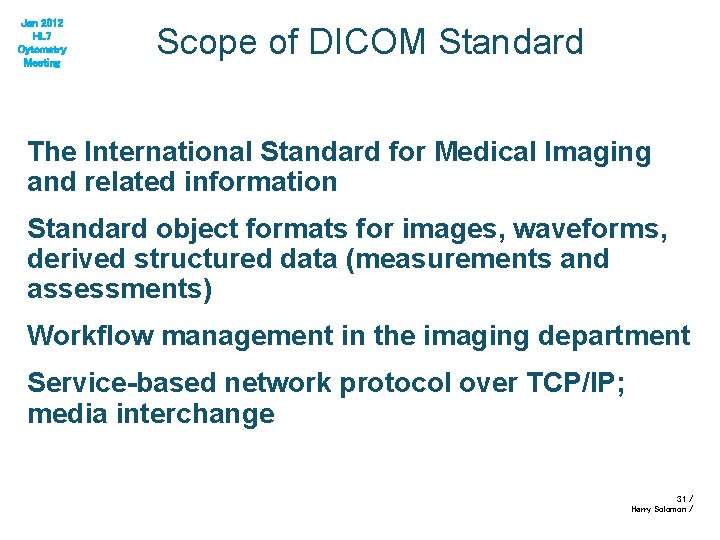 Jan 2012
HL7
Cytometry
Meeting

Scope of DICOM Standard

The International Standard for Medical Imaging and related information

Standard object formats for images, waveforms, derived structured data (measurements and assessments)

Workflow management in the imaging department

Service-based network protocol over TCP/IP; media interchange

31 /
Harry Solomon /